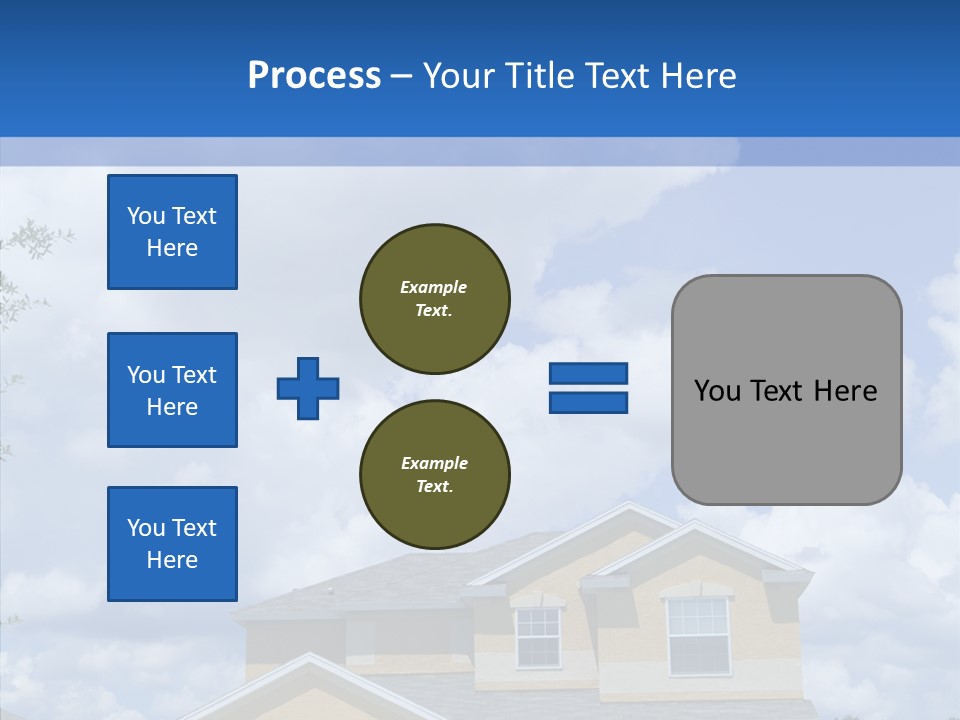 Process – Your Title Text Here

You Text Here

You Text Here

You Text Here

Example Text.

Example Text.

You Text Here